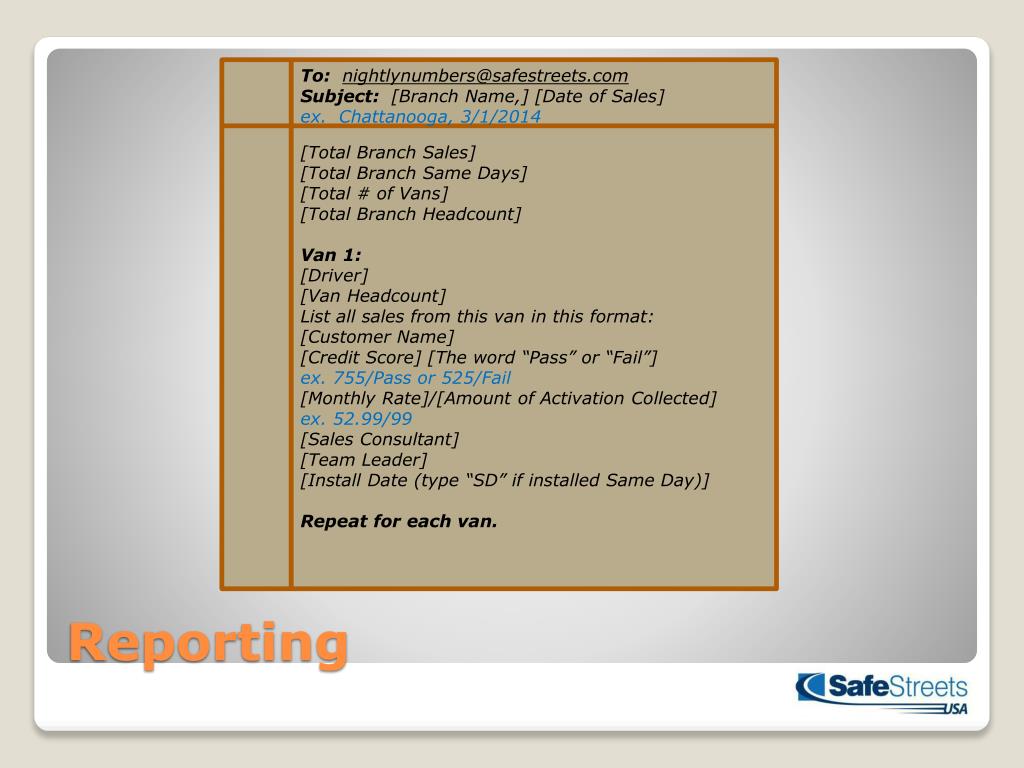 To: nightlynumbers@safestreets.com
Subject: [Branch Name,] [Date of Sales]
ex. Chattanooga, 3/1/2014

[Total Branch Sales]
[Total Branch Same Days]
[Total # of Vans]
[Total Branch Headcount]

Van 1:
[Driver]
[Van Headcount]
List all sales from this van in this format:
[Customer Name]
[Credit Score] [The word “Pass” or “Fail”]
ex. 755/Pass or 525/Fail
[Monthly Rate]/[Amount of Activation Collected]
ex. 52.99/99
[Sales Consultant]
[Team Leader]
[Install Date (type “SD” if installed Same Day)]

Repeat for each van.

Reporting

SafeStreets USA